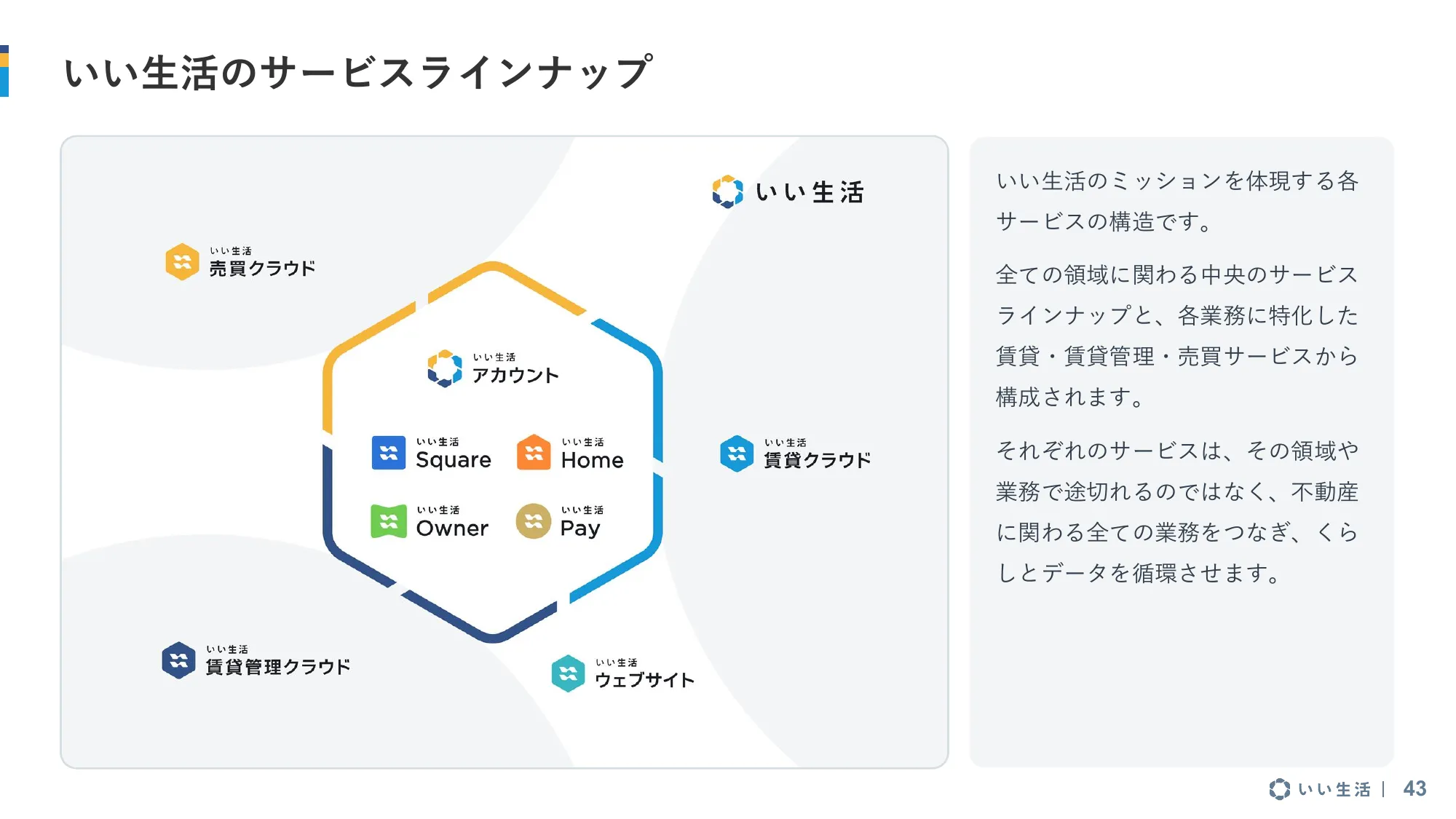 いい生活のサービスラインナップ

いい生活

いい生活
売買クラウド

いい生活
アカウント

いい生活
Square

いい生活
Home

いい生活
Owner

いい生活
Pay

いい生活
賃貸クラウド

いい生活
賃貸管理クラウド

いい生活
ウェブサイト

いい生活のミッションを体現する各サービスの構造です。

全ての領域に関わる中央のサービスラインナップと、各業務に特化した賃貸・賃貸管理・売買サービスから構成されます。

それぞれのサービスは、その領域や業務で途切れるのではなく、不動産に関わる全ての業務をつなぎ、くらしとデータを循環させます。

いい生活 | 43